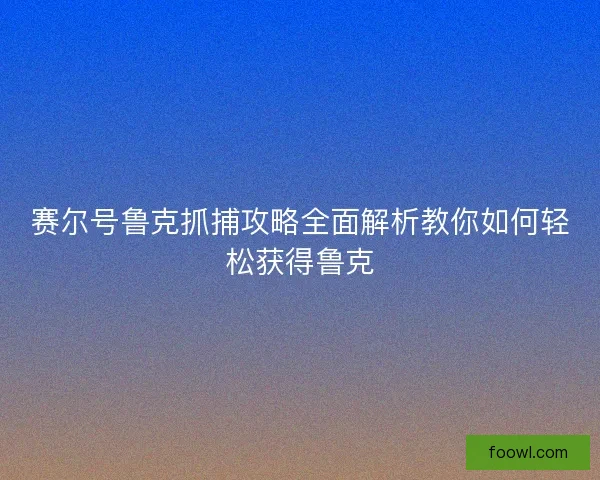 赛尔号鲁克抓捕攻略全面解析教你如何轻松获得鲁克

foowl.com